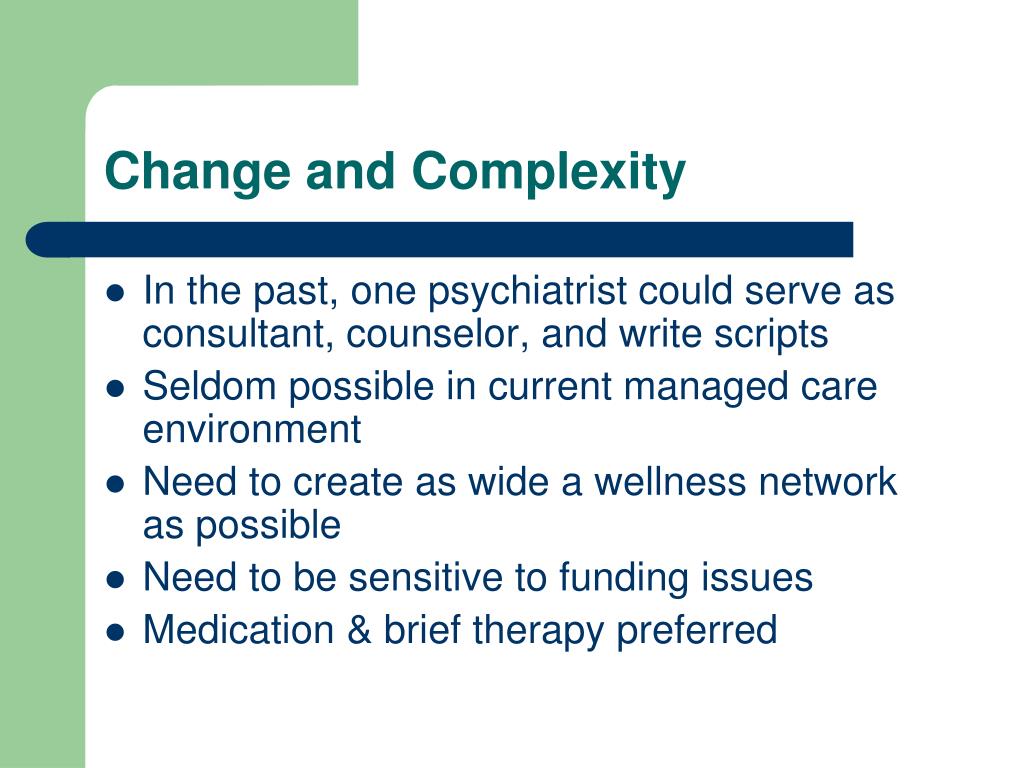 Change and Complexity

- In the past, one psychiatrist could serve as consultant, counselor, and write scripts
- Seldom possible in current managed care environment
- Need to create as wide a wellness network as possible
- Need to be sensitive to funding issues
- Medication & brief therapy preferred